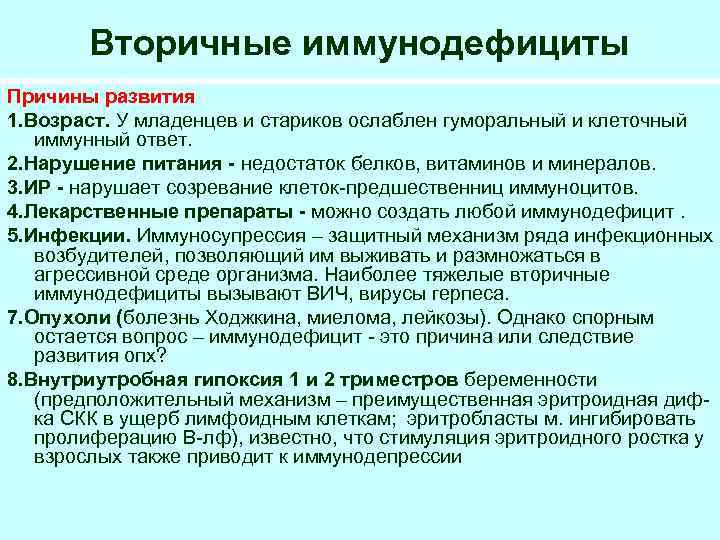 Вторичные иммунодефициты

Причины развития

1.Возраст. У младенцев и стариков ослаблен гуморальный и клеточный иммунный ответ.

2.Нарушение питания - недостаток белков, витаминов и минералов.

3.ИР - нарушает созревание клеток-предшественниц иммуноцитов.

4.Лекарственные препараты - можно создать любой иммунодефицит .

5.Инфекции. Иммуносупрессия – защитный механизм ряда инфекционных возбудителей, позволяющий им выживать и размножаться в агрессивной среде организма. Наиболее тяжелые вторичные иммунодефициты вызывают ВИЧ, вирусы герпеса.

7.Опухоли (болезнь Ходжкина, миелома, лейкозы). Однако спорным остается вопрос – иммунодефицит - это причина или следствие развития опх?

8.Внутриутробная гипоксия 1 и 2 триместров беременности (предположительный механизм – преимущественная эритроидная диф-ка СКК в ущерб лимфоидным клеткам; эритробласты м. ингибировать пролиферацию В-лф), известно, что стимуляция эритроидного ростка у взрослых также приводит к иммунодепрессии